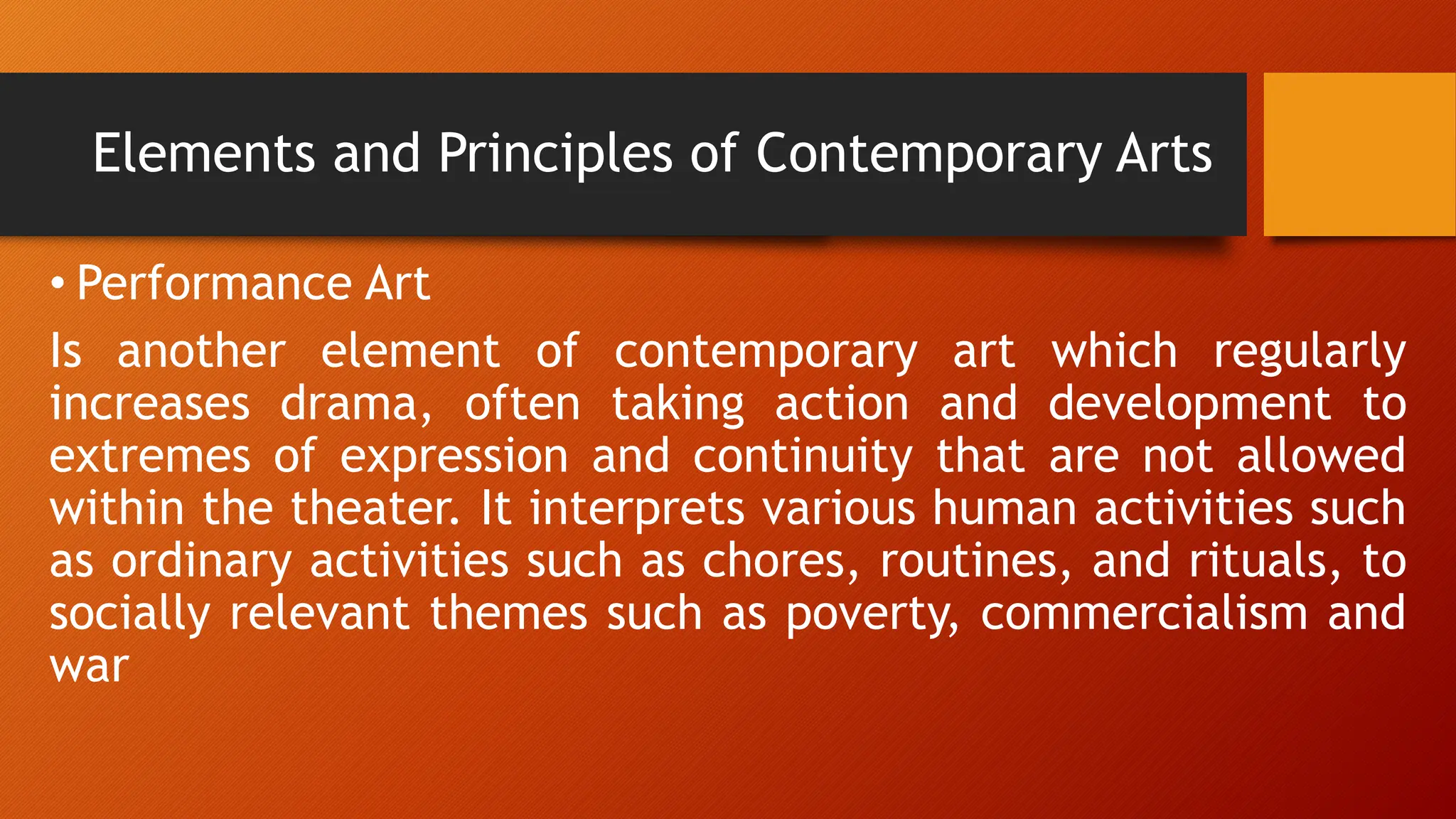 Elements and Principles of Contemporary Arts

• Performance Art

Is another element of contemporary art which regularly increases drama, often taking action and development to extremes of expression and continuity that are not allowed within the theater. It interprets various human activities such as ordinary activities such as chores, routines, and rituals, to socially relevant themes such as poverty, commercialism and war